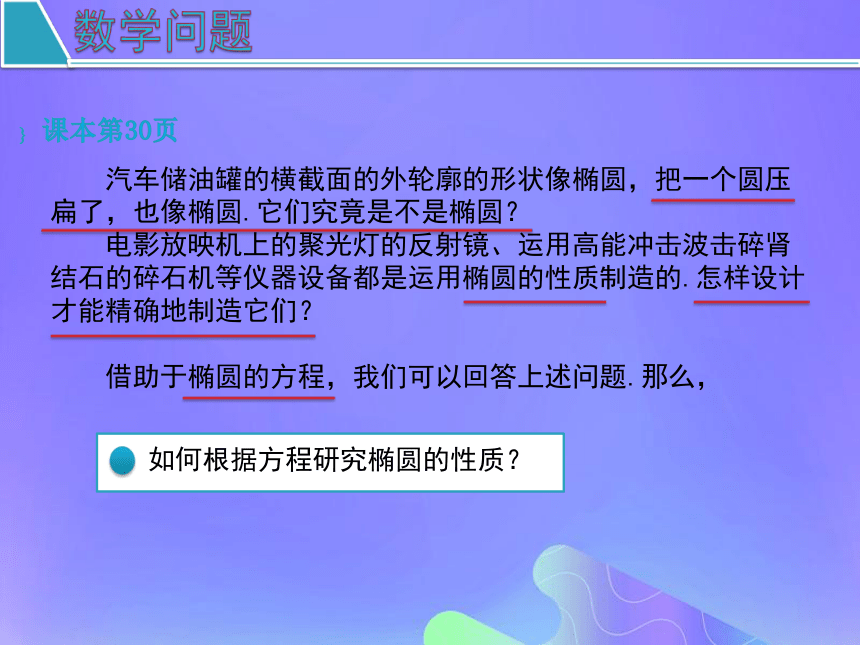 数学问题

课本第30页

汽车储油罐的横截面的外轮廓的形状像椭圆，把一个圆压扁了，也像椭圆.它们究竟是不是椭圆？

电影放映机上的聚光灯的反射镜、运用高能冲击波击碎肾结石的碎石机等仪器设备都是运用椭圆的性质制造的.怎样设计才能精确地制造它们？

借助于椭圆的方程，我们可以回答上述问题.那么，

如何根据方程研究椭圆的性质？